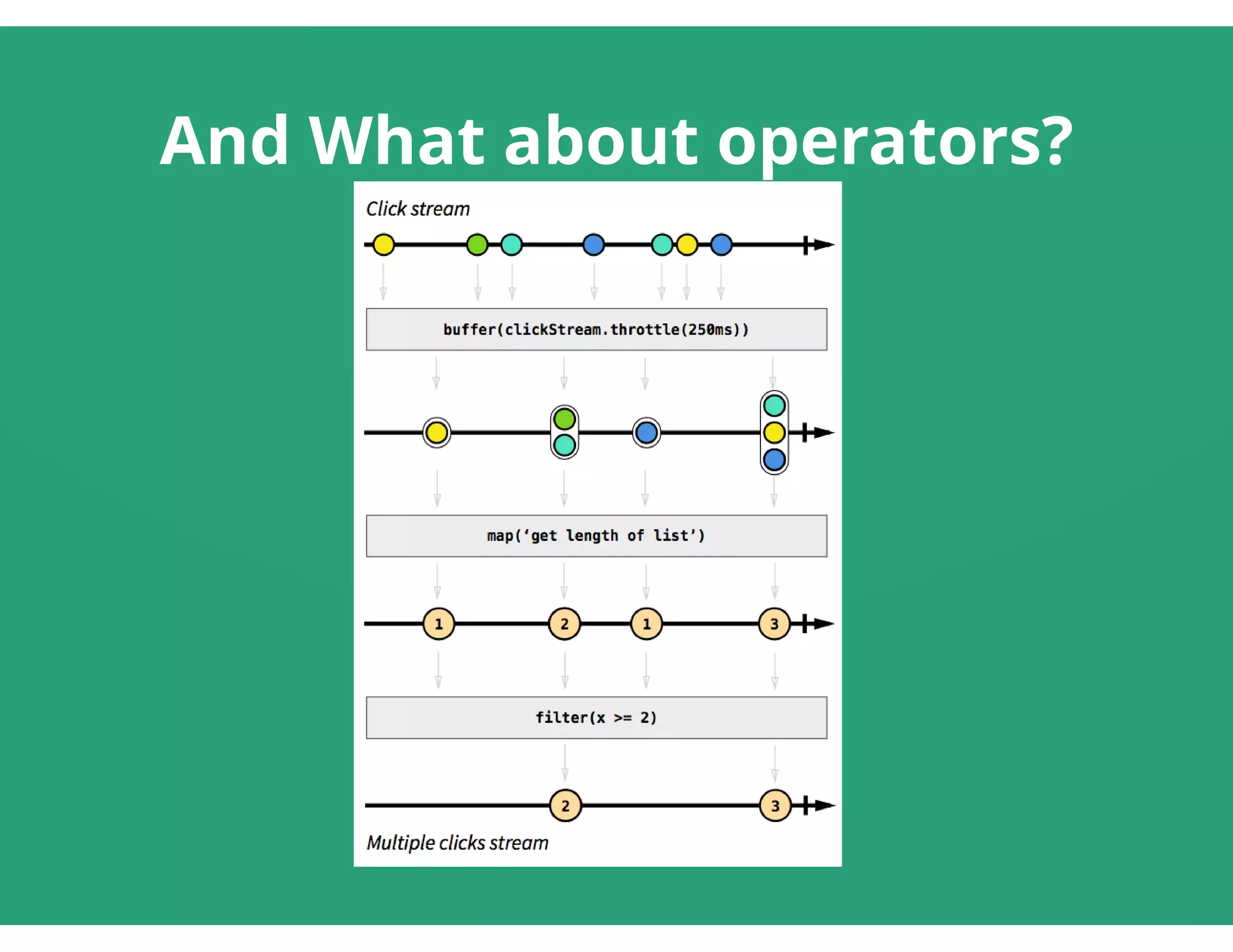 And What about operators?

Click stream

buffer(clickStream.throttle(250ms))

map('get length of list')

1 2 1 3

filter(x >= 2)

2 3

Multiple clicks stream